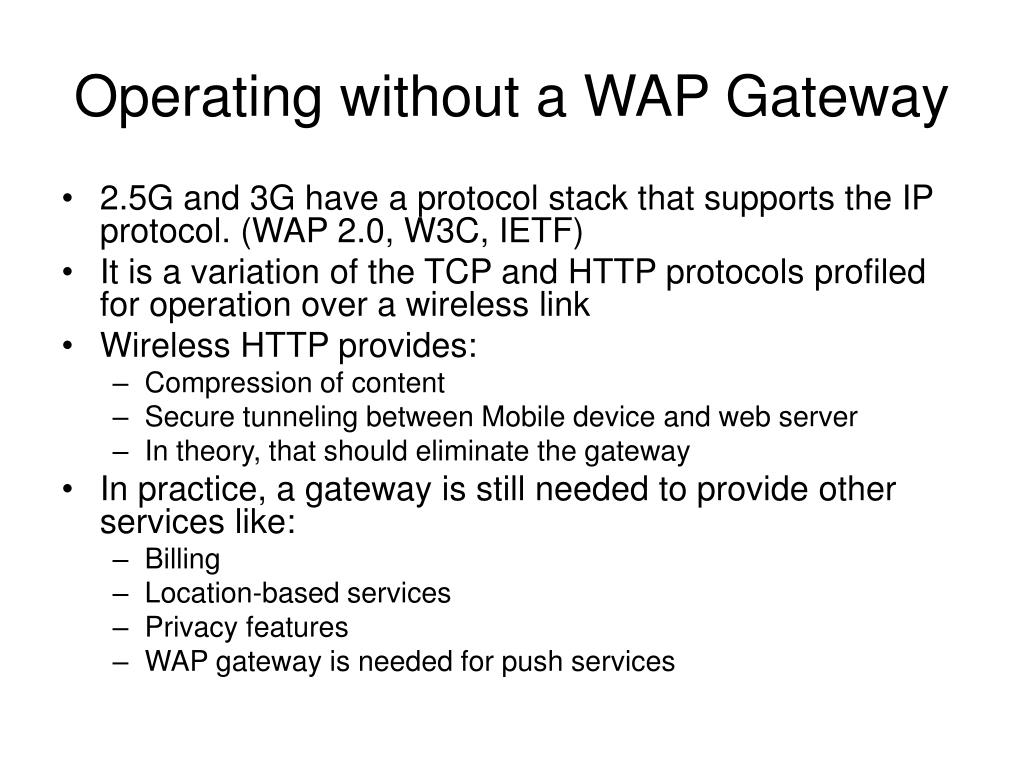 Operating without a WAP Gateway

• 2.5G and 3G have a protocol stack that supports the IP protocol. (WAP 2.0, W3C, IETF)
• It is a variation of the TCP and HTTP protocols profiled for operation over a wireless link
• Wireless HTTP provides:
– Compression of content
– Secure tunneling between Mobile device and web server
– In theory, that should eliminate the gateway
• In practice, a gateway is still needed to provide other services like:
– Billing
– Location-based services
– Privacy features
– WAP gateway is needed for push services